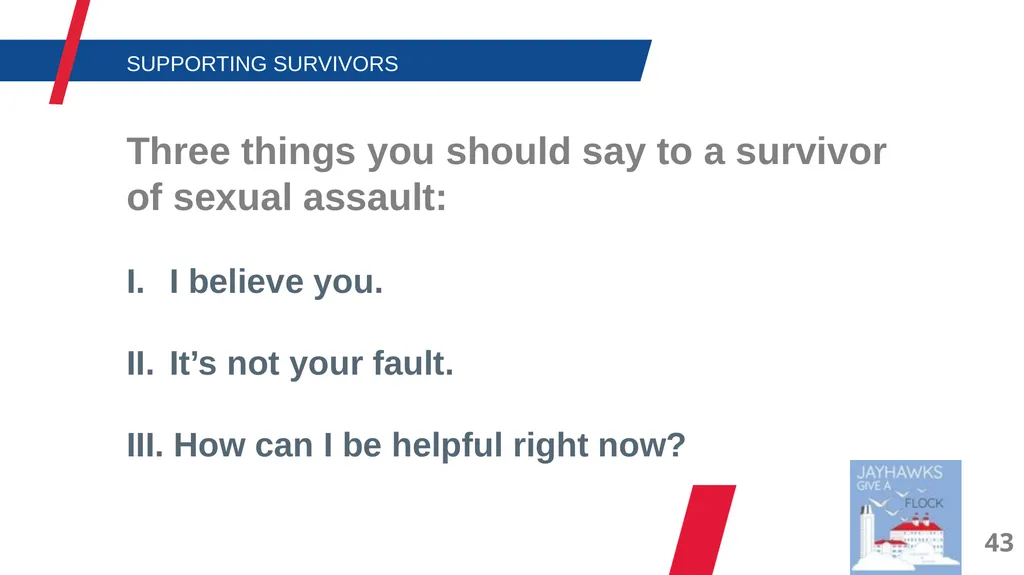 SUPPORTING SURVIVORS

Three things you should say to a survivor of sexual assault:

I. I believe you.

II. It’s not your fault.

III. How can I be helpful right now?

JAYHAWKS GIVE A FLOCK

43